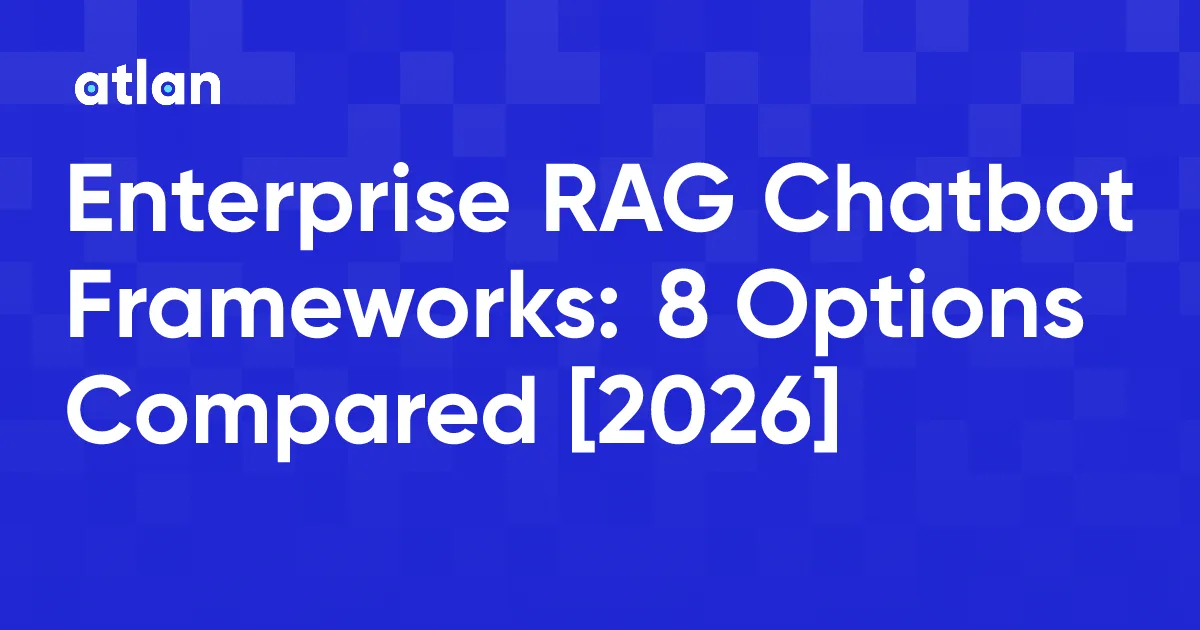 atlan

Enterprise RAG Chatbot Frameworks: 8 Options Compared [2026]